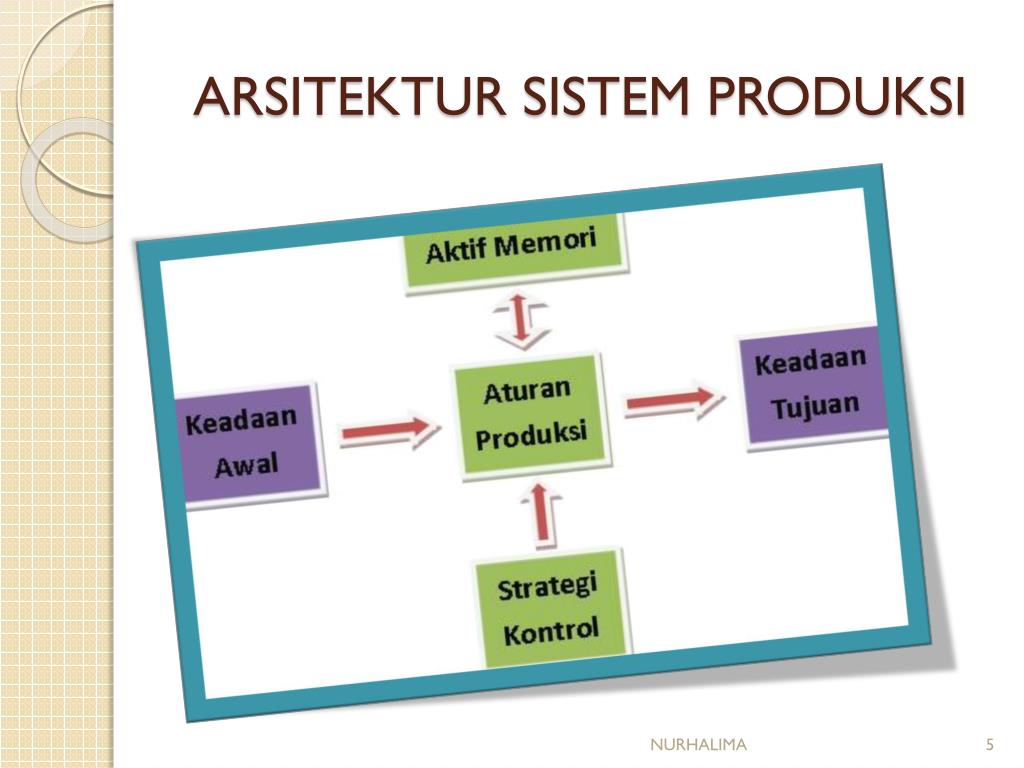 ARSITEKTUR SISTEM PRODUKSI

Aktif Memori

Keadaan Awal

Aturan Produksi

Keadaan Tujuan

Strategi Kontrol

NURHALIMA

5